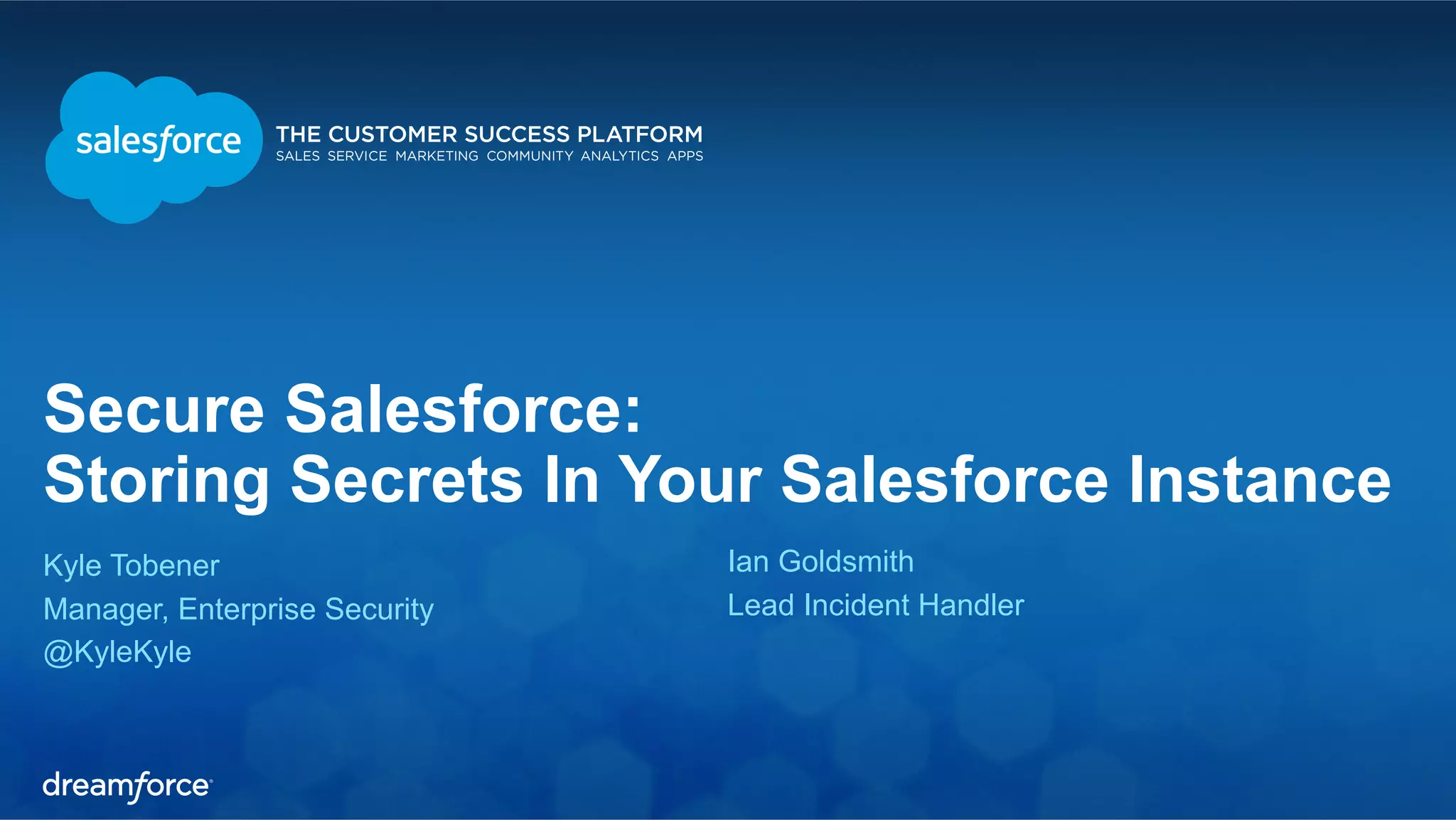 salesforce

THE CUSTOMER SUCCESS PLATFORM
SALES SERVICE MARKETING COMMUNITY ANALYTICS APPS

Secure Salesforce:
Storing Secrets In Your Salesforce Instance

Kyle Tobener
Manager, Enterprise Security
@KyleKyle

Ian Goldsmith
Lead Incident Handler

dreamforce